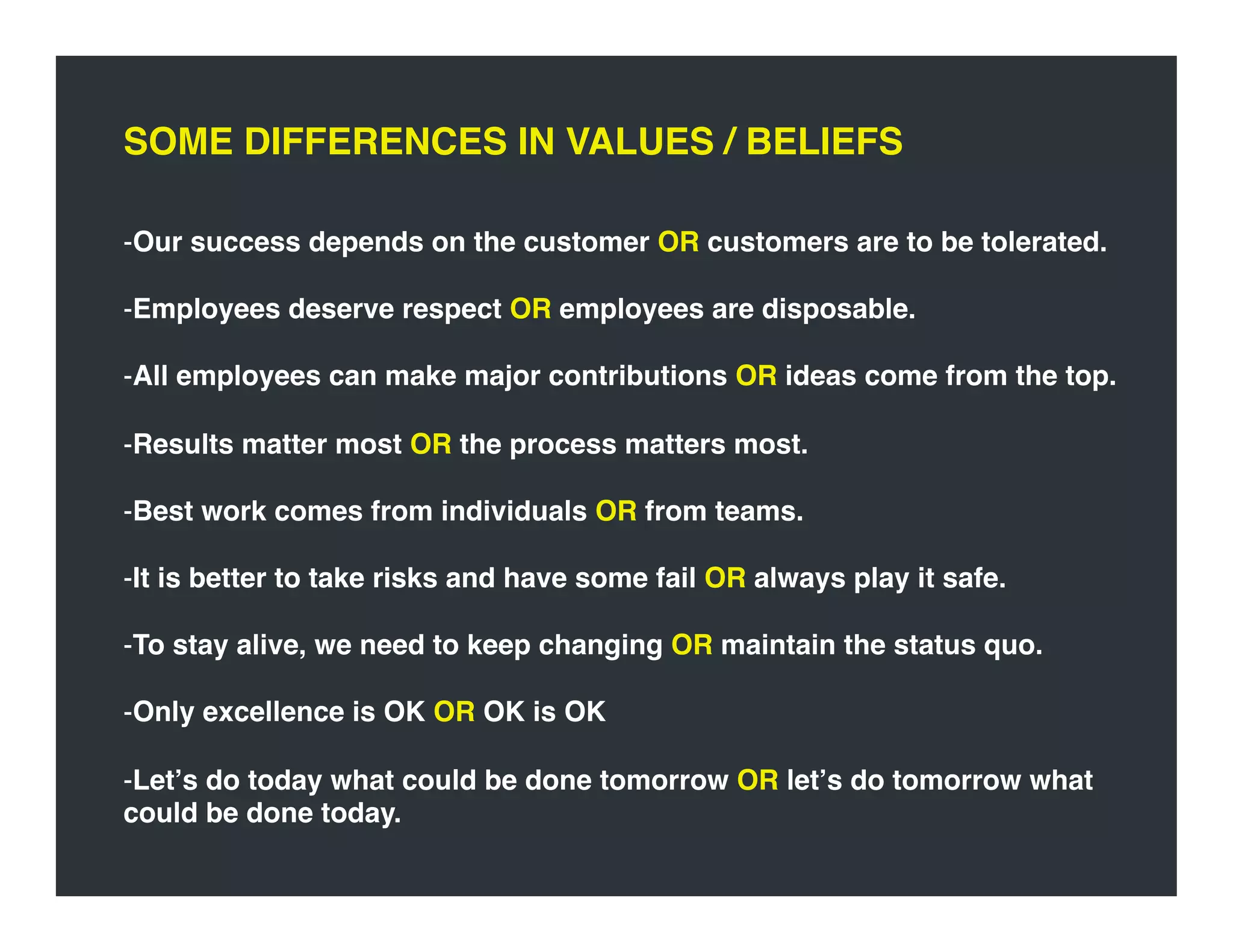 SOME DIFFERENCES IN VALUES / BELIEFS

-Our success depends on the customer OR customers are to be tolerated.

-Employees deserve respect OR employees are disposable.

-All employees can make major contributions OR ideas come from the top.

-Results matter most OR the process matters most.

-Best work comes from individuals OR from teams.

-It is better to take risks and have some fail OR always play it safe.

-To stay alive, we need to keep changing OR maintain the status quo.

-Only excellence is OK OR OK is OK

-Let’s do today what could be done tomorrow OR let’s do tomorrow what could be done today.